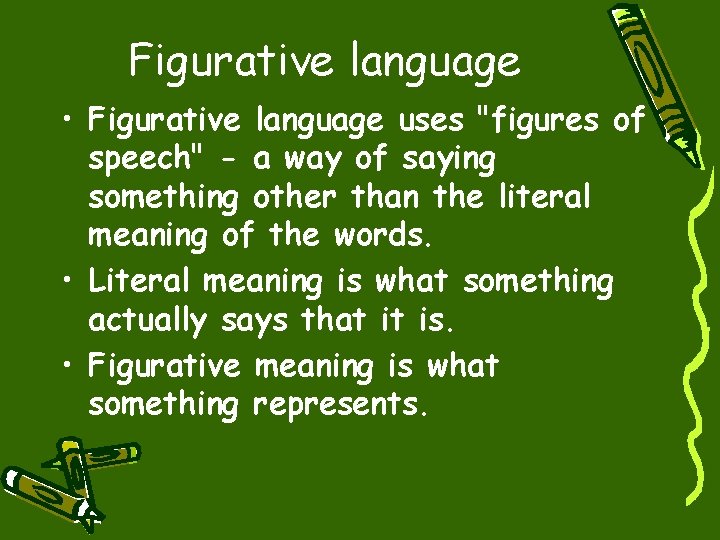 Figurative language

• Figurative language uses "figures of speech" - a way of saying something other than the literal meaning of the words.

• Literal meaning is what something actually says that it is.

• Figurative meaning is what something represents.